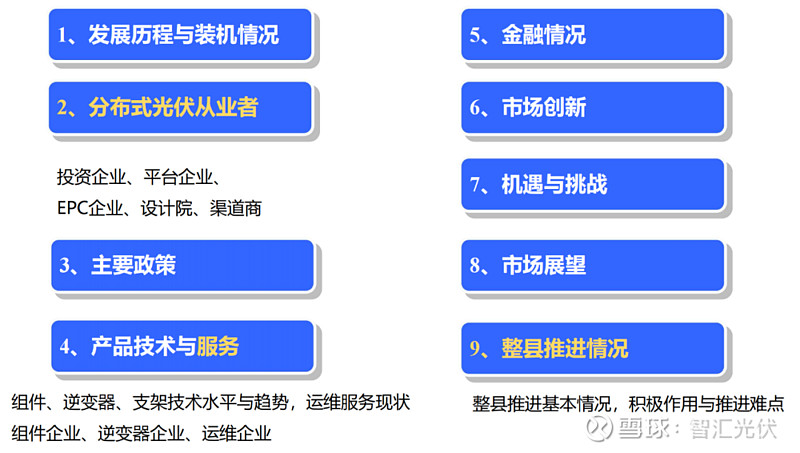 1、发展历程与装机情况

2、分布式光伏从业者

投资企业、平台企业、
EPC企业、设计院、渠道商

3、主要政策

4、产品技术与服务

组件、逆变器、支架技术水平与趋势，运维服务现状
组件企业、逆变器企业、运维企业

5、金融情况

6、市场创新

7、机遇与挑战

8、市场展望

9、整县推进情况

整县推进基本情况，积极作用与推进难点

雪球：智汇光伏